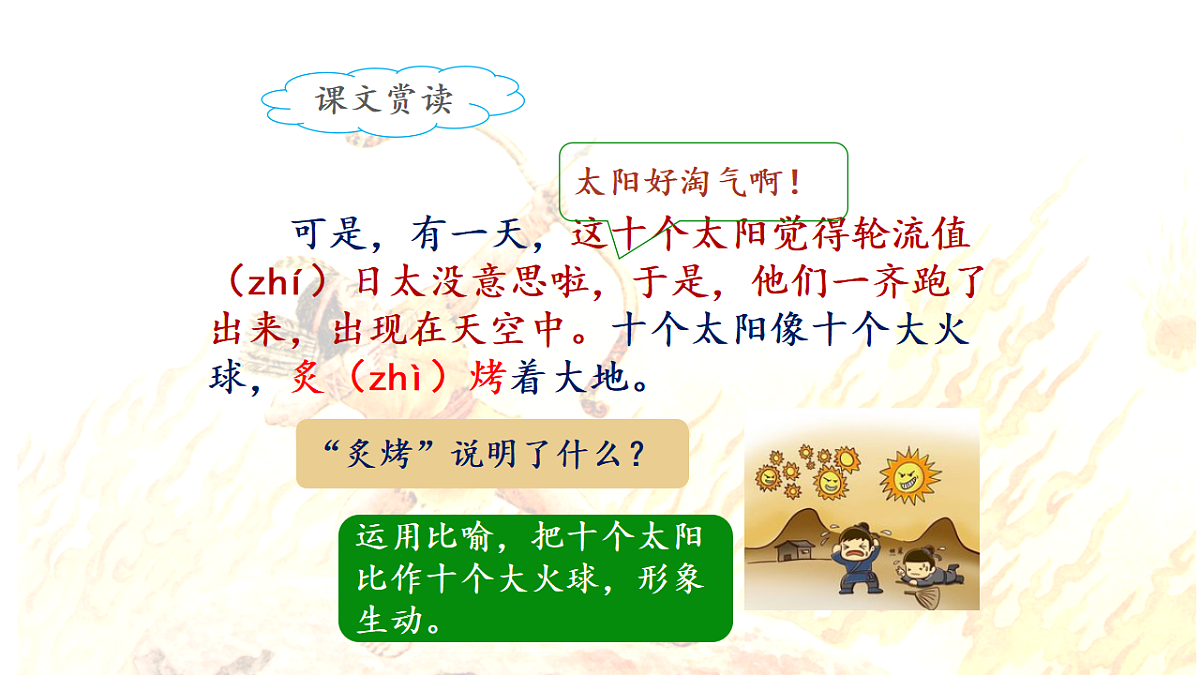 课文赏读

太阳好淘气啊！

可是，有一天，这十个太阳觉得轮流值（zhí）日太没意思啦，于是，他们一齐跑了出来，出现在天空中。十个太阳像十个大火球，炙（zhì）烤着大地。

“炙烤”说明了什么？

运用比喻，把十个太阳比作十个大火球，形象生动。